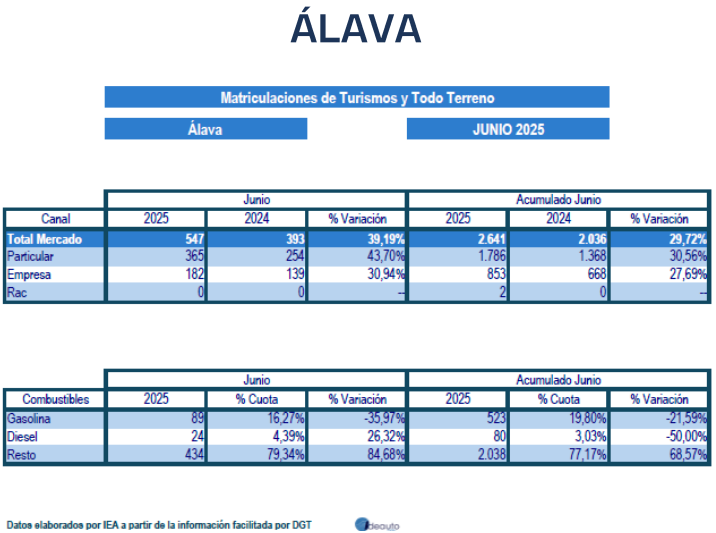 ÁLAVA

Matriculaciones de Turismos y Todo Terreno

Álava

JUNIO 2025

| | Junio | | | Acumulado Junio | | |
|---|---|---|---|---|---|---|
| Canal | 2025 | 2024 | % Variación | 2025 | 2024 | % Variación |
| Total Mercado | 547 | 393 | 39,19% | 2.641 | 2.036 | 29,72% |
| Particular | 365 | 254 | 43,70% | 1.786 | 1.368 | 30,56% |
| Empresa | 182 | 139 | 30,94% | 853 | 668 | 27,69% |
| Rac | 0 | 0 | -- | 2 | 0 | -- |

| | Junio | | | Acumulado Junio | | |
|---|---|---|---|---|---|---|
| Combustibles | 2025 | % Cuota | % Variación | 2025 | % Cuota | % Variación |
| Gasolina | 89 | 16,27% | -35,97% | 523 | 19,80% | -21,59% |
| Diesel | 24 | 4,39% | 26,32% | 80 | 3,03% | -50,00% |
| Resto | 434 | 79,34% | 84,68% | 2.038 | 77,17% | 68,57% |

Datos elaborados por IEA a partir de la información facilitada por DGT

ideauto